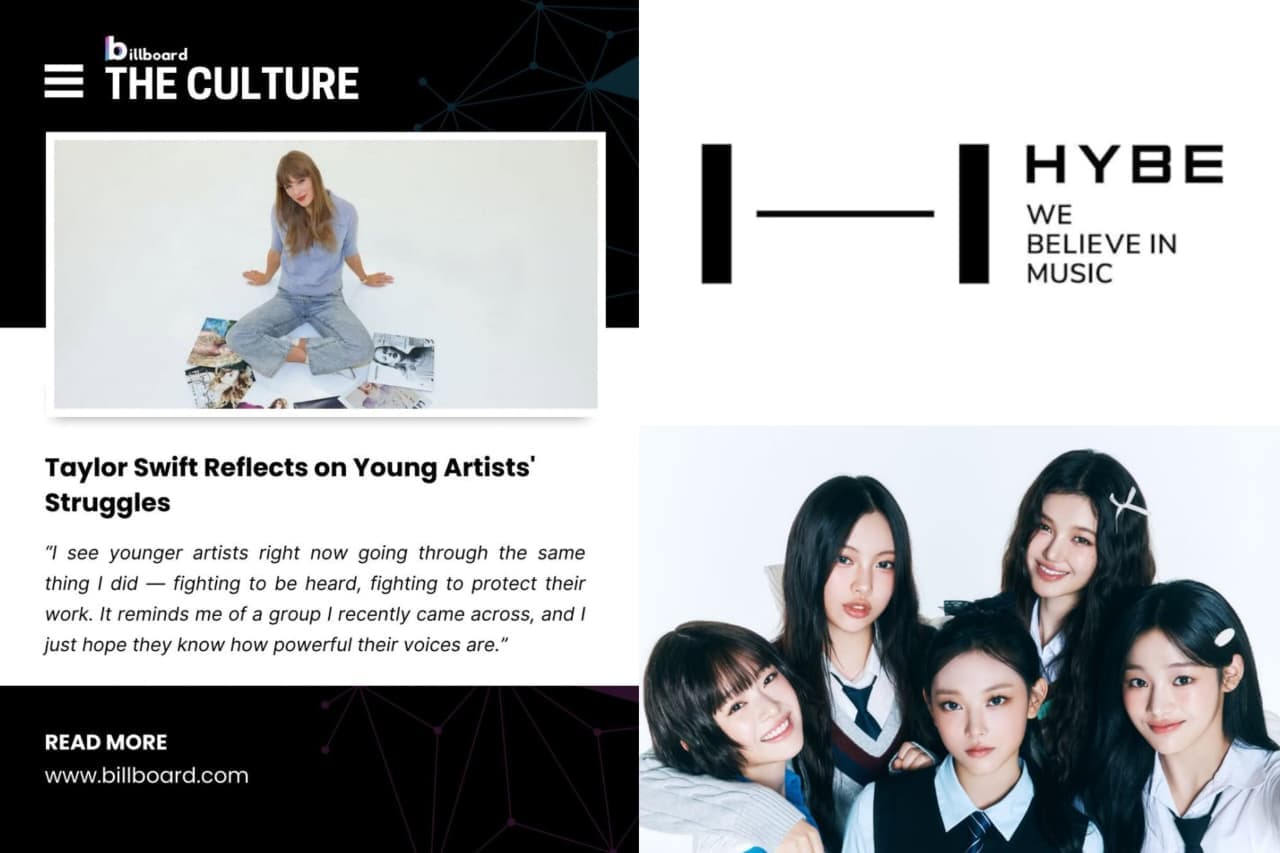 billboard
THE CULTURE

Taylor Swift Reflects on Young Artists' Struggles

"I see younger artists right now going through the same thing I did — fighting to be heard, fighting to protect their work. It reminds me of a group I recently came across, and I just hope they know how powerful their voices are."

READ MORE
www.billboard.com

HYBE
WE BELIEVE IN MUSIC